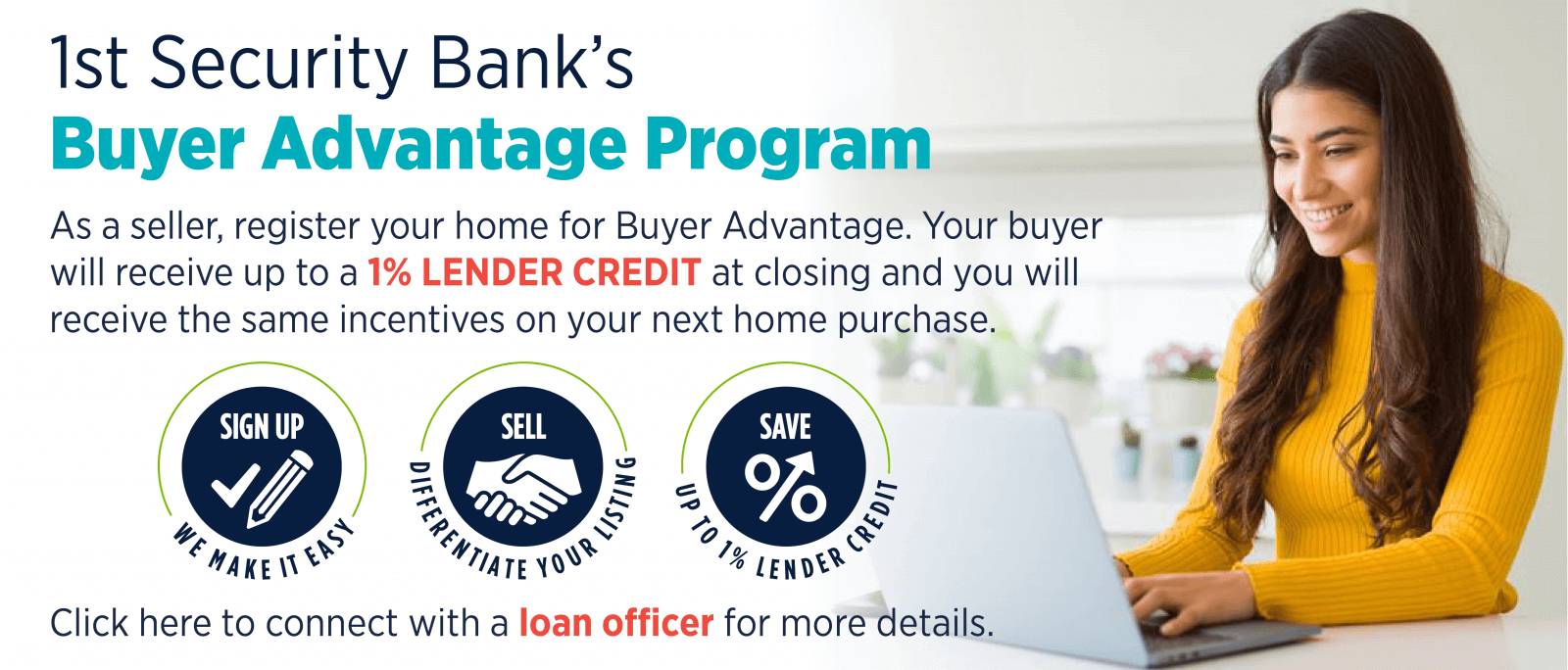 1st Security Bank's
Buyer Advantage Program

As a seller, register your home for Buyer Advantage. Your buyer will receive up to a 1% LENDER CREDIT at closing and you will receive the same incentives on your next home purchase.

SIGN UP
WE MAKE IT EASY

SELL
DIFFERENTIATE YOUR LISTING

SAVE
%
UP TO 1% LENDER CREDIT

Click here to connect with a loan officer for more details.